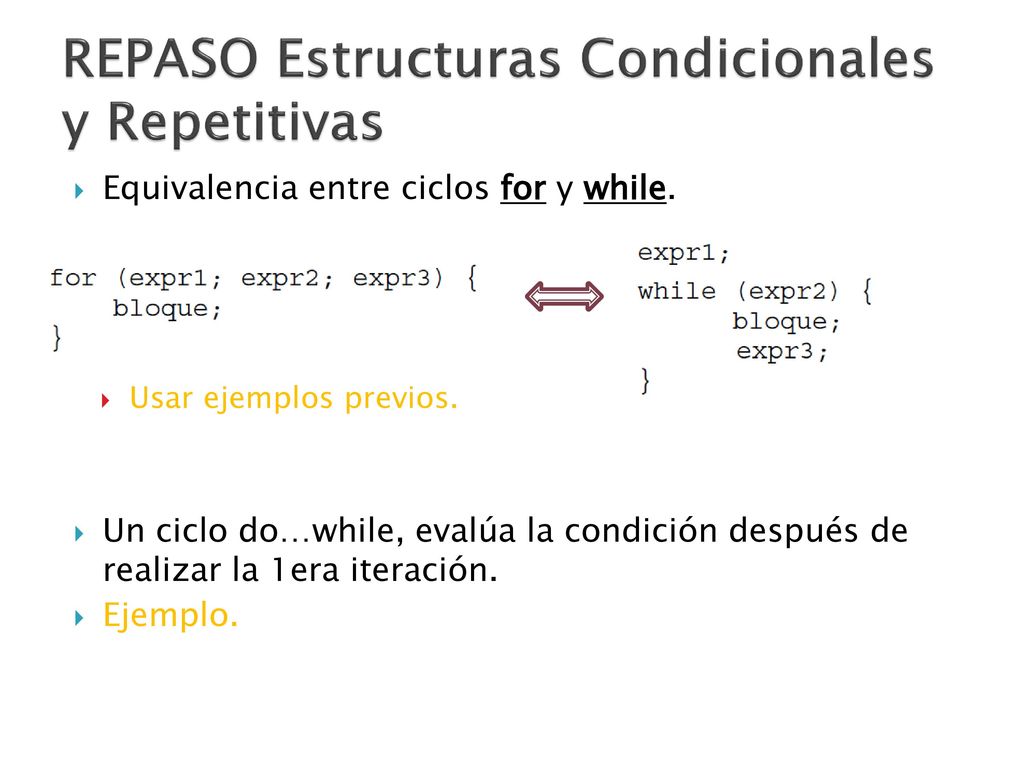 REPASO Estructuras Condicionales y Repetitivas

Equivalencia entre ciclos for y while.

for (expr1; expr2; expr3) {
    bloque;
}

expr1;
while (expr2) {
    bloque;
    expr3;
}

Usar ejemplos previos.

Un ciclo do…while, evalúa la condición después de realizar la 1era iteración.

Ejemplo.